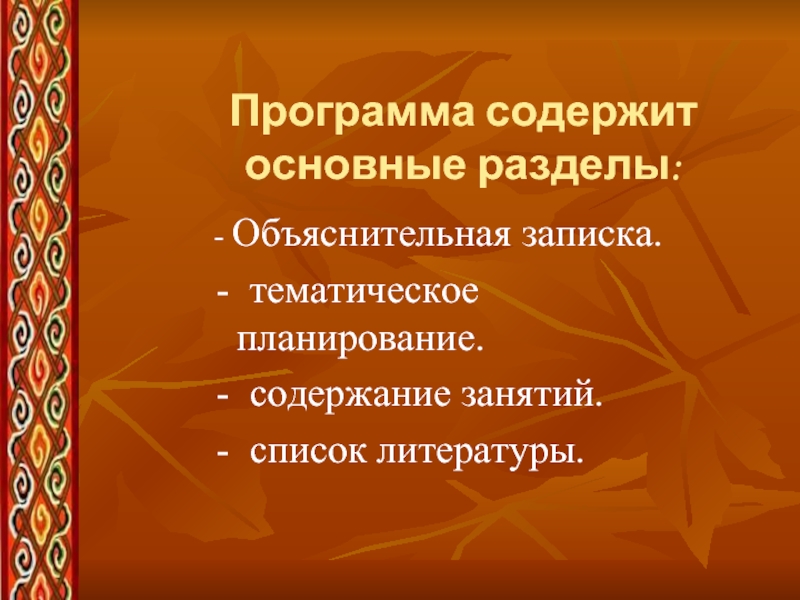 Программа содержит основные разделы:

- Объяснительная записка.

- тематическое планирование.

- содержание занятий.

- список литературы.